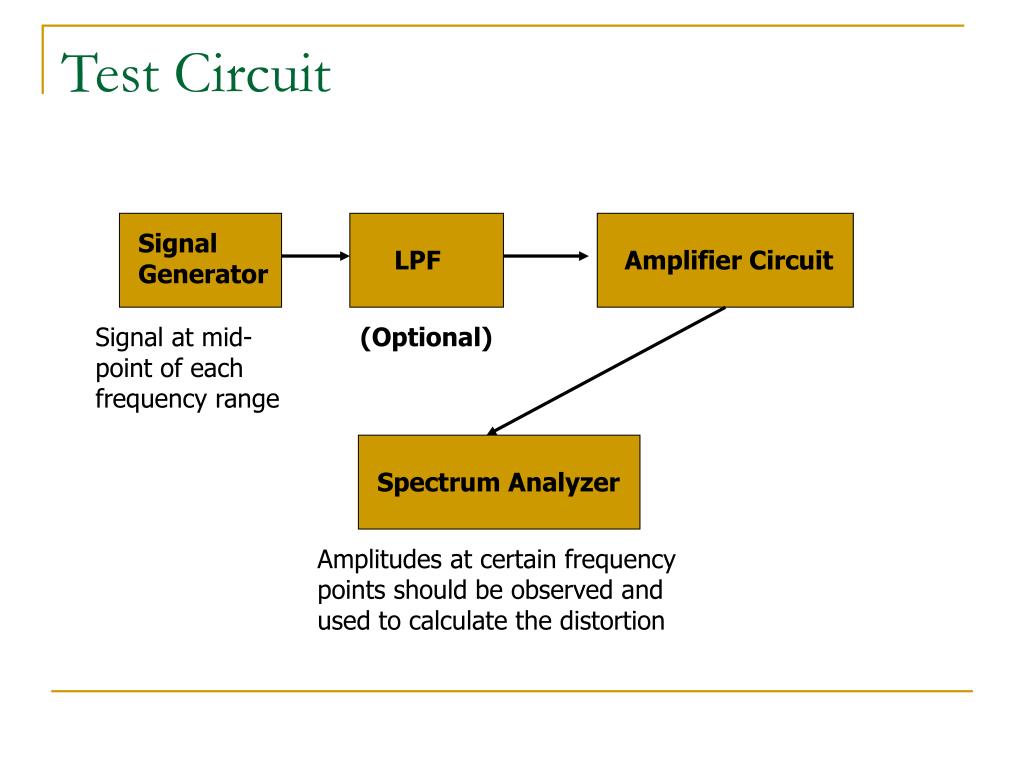 Test Circuit

Signal Generator

LPF

Amplifier Circuit

Signal at mid-point of each frequency range

(Optional)

Spectrum Analyzer

Amplitudes at certain frequency points should be observed and used to calculate the distortion